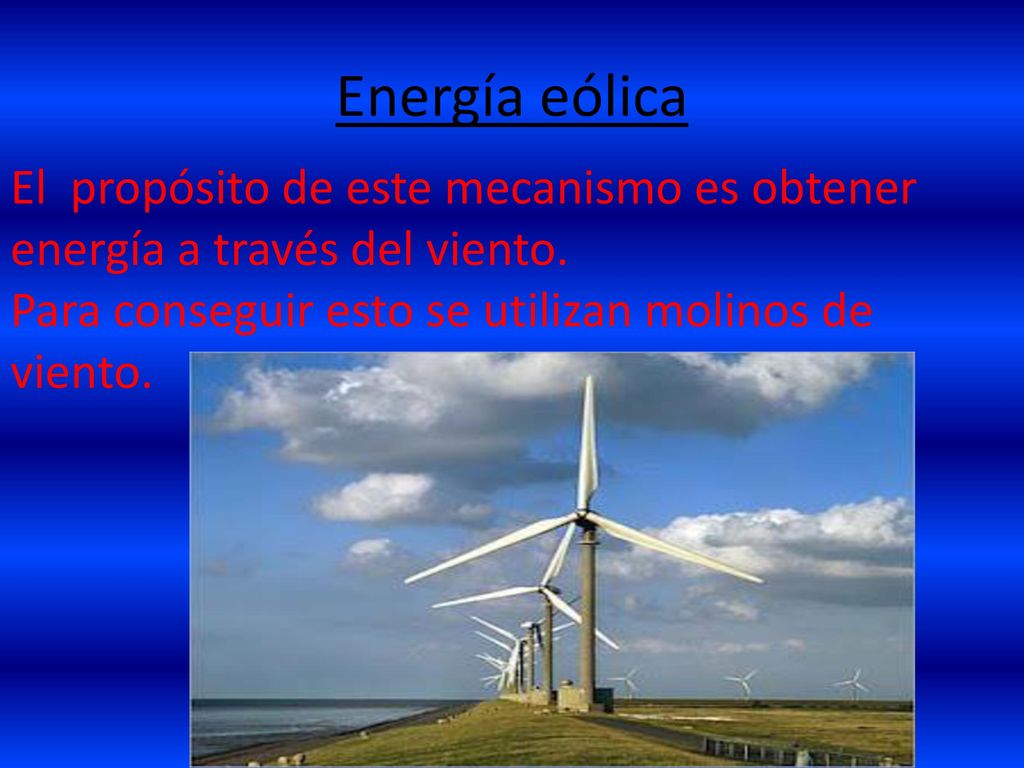 Energía eólica

El  propósito de este mecanismo es obtener energía a través del viento.
Para conseguir esto se utilizan molinos de viento.